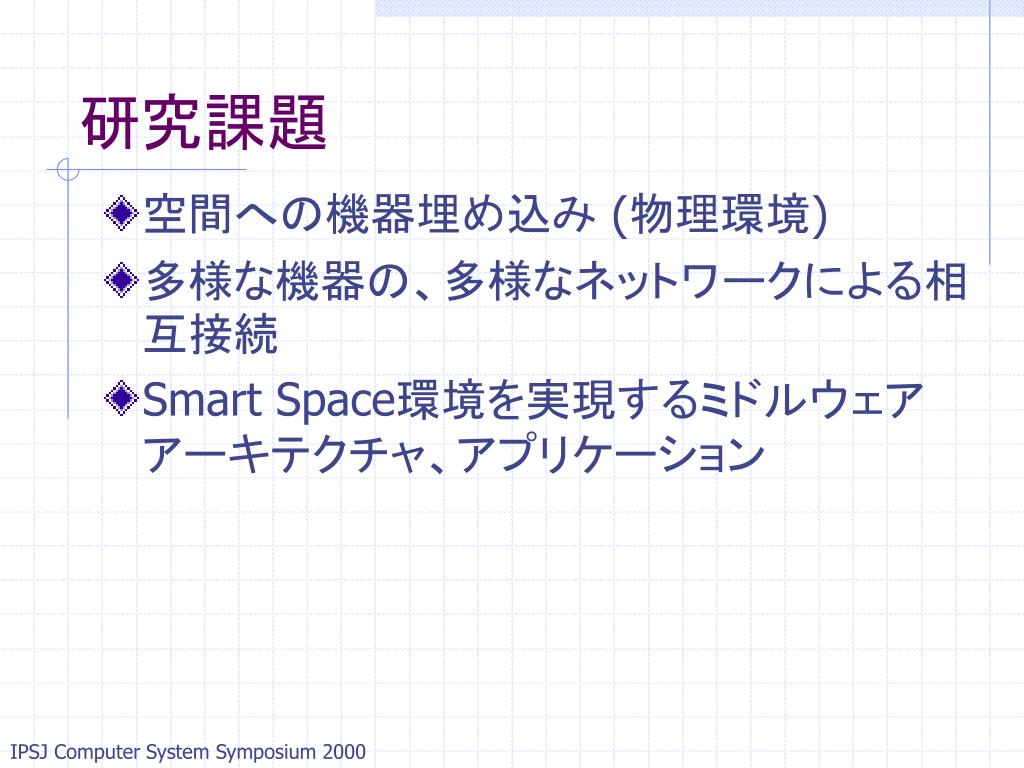 研究課題

空間への機器埋め込み (物理環境)

多様な機器の、多様なネットワークによる相互接続

Smart Space環境を実現するミドルウェアアーキテクチャ、アプリケーション

IPSJ Computer System Symposium 2000